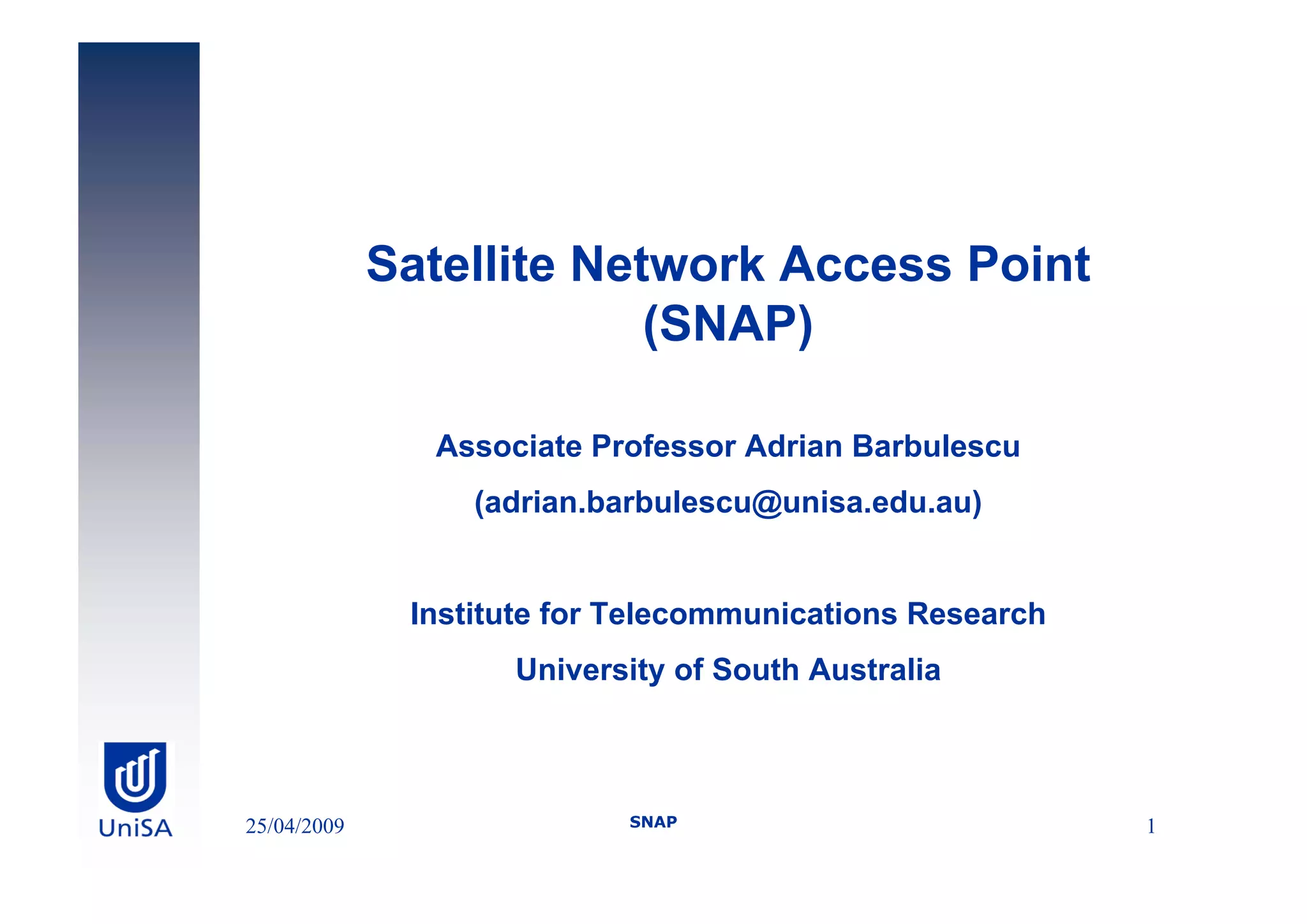 Satellite Network Access Point (SNAP)

Associate Professor Adrian Barbulescu

(adrian.barbulescu@unisa.edu.au)

Institute for Telecommunications Research

University of South Australia

UniSA

25/04/2009

SNAP

1